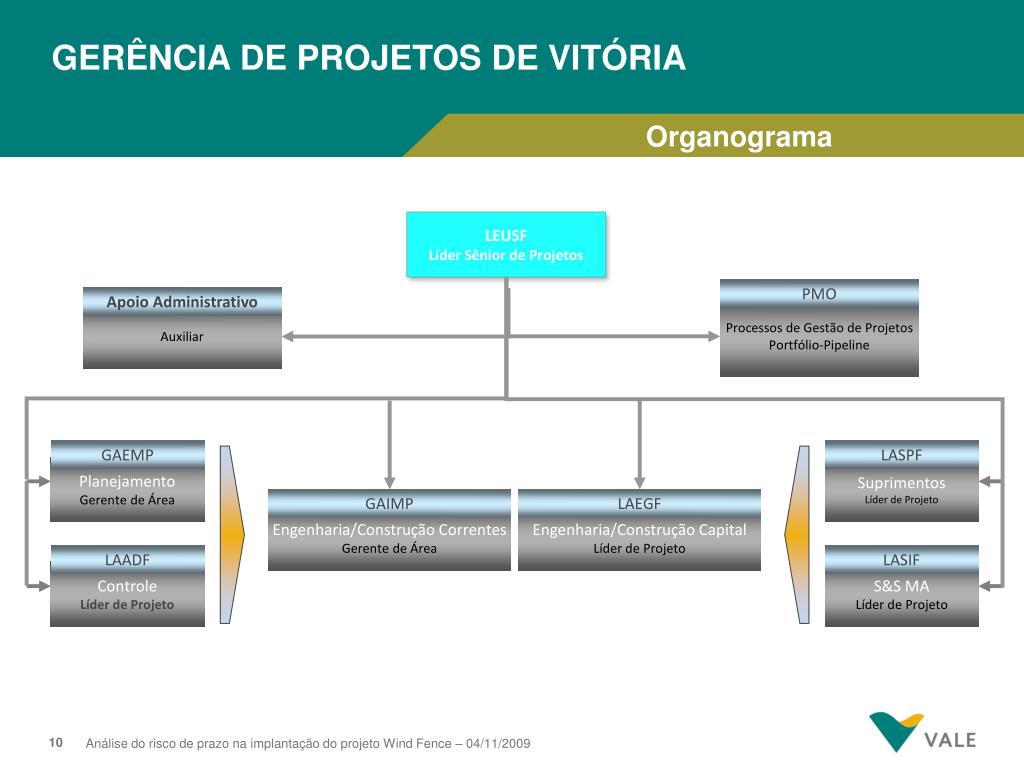 GERÊNCIA DE PROJETOS DE VITÓRIA

Organograma

LEUSF
Líder Sênior de Projetos

Apoio Administrativo
Auxiliar

PMO
Processos de Gestão de Projetos
Portfólio-Pipeline

GAEMP
Planejamento
Gerente de Área

LAADF
Controle
Líder de Projeto

GAIMP
Engenharia/Construção Correntes
Gerente de Área

LAEGF
Engenharia/Construção Capital
Líder de Projeto

LASPF
Suprimentos
Líder de Projeto

LASIF
S&S MA
Líder de Projeto

10 Análise do risco de prazo na implantação do projeto Wind Fence – 04/11/2009

VALE